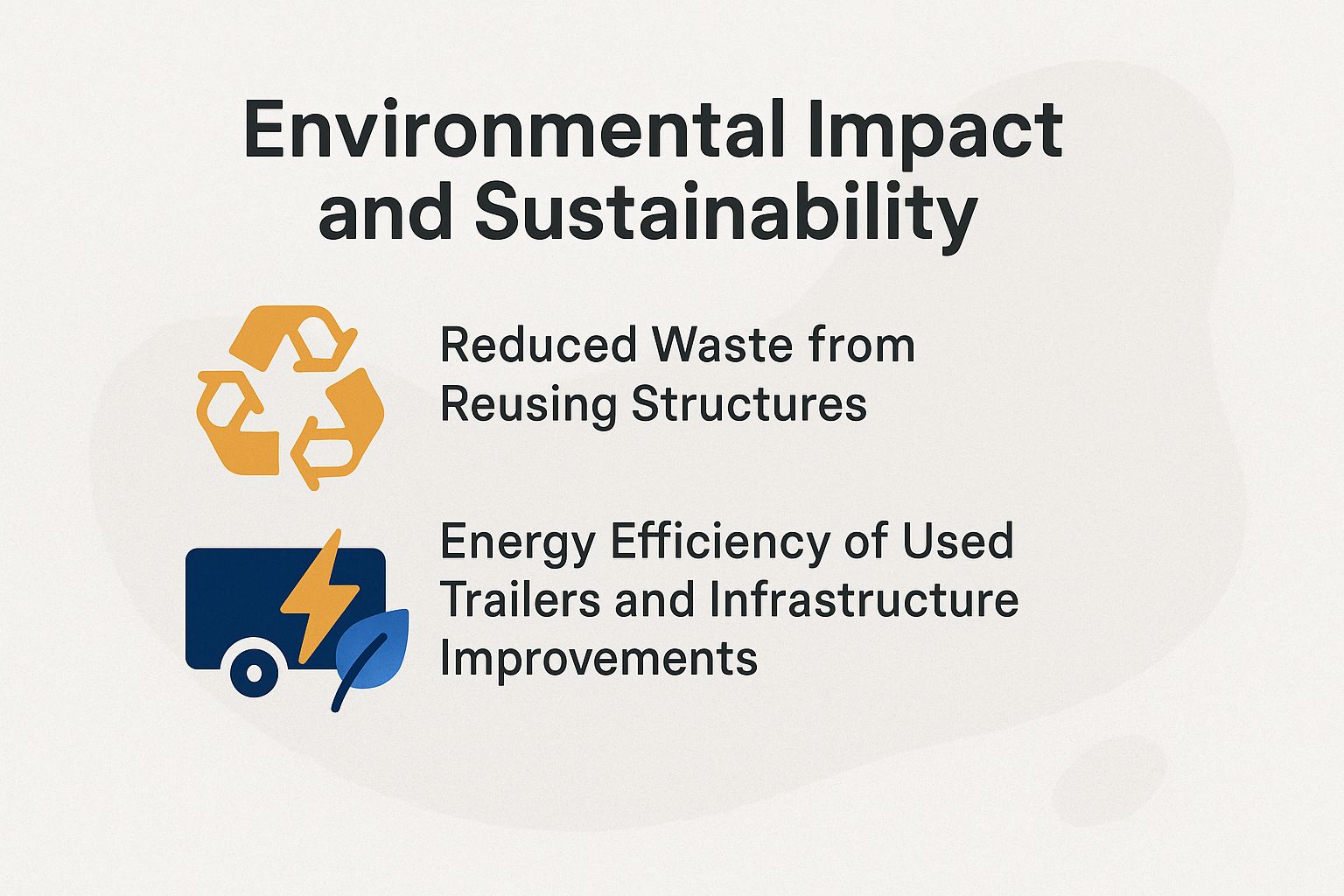 Environmental Impact and Sustainability

Reduced Waste from Reusing Structures

Energy Efficiency of Used Trailers and Infrastructure Improvements